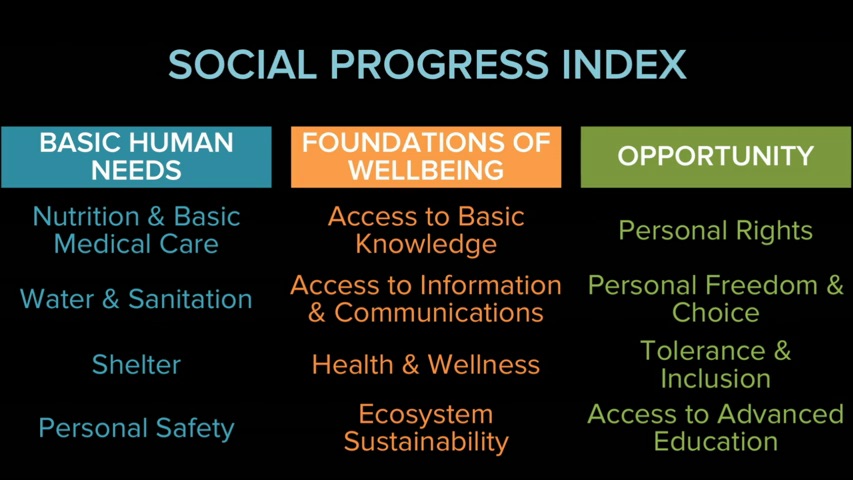 SOCIAL PROGRESS INDEX

| BASIC HUMAN NEEDS | FOUNDATIONS OF WELLBEING | OPPORTUNITY |
|---|---|---|
| Nutrition & Basic Medical Care | Access to Basic Knowledge | Personal Rights |
| Water & Sanitation | Access to Information & Communications | Personal Freedom & Choice |
| Shelter | Health & Wellness | Tolerance & Inclusion |
| Personal Safety | Ecosystem Sustainability | Access to Advanced Education |